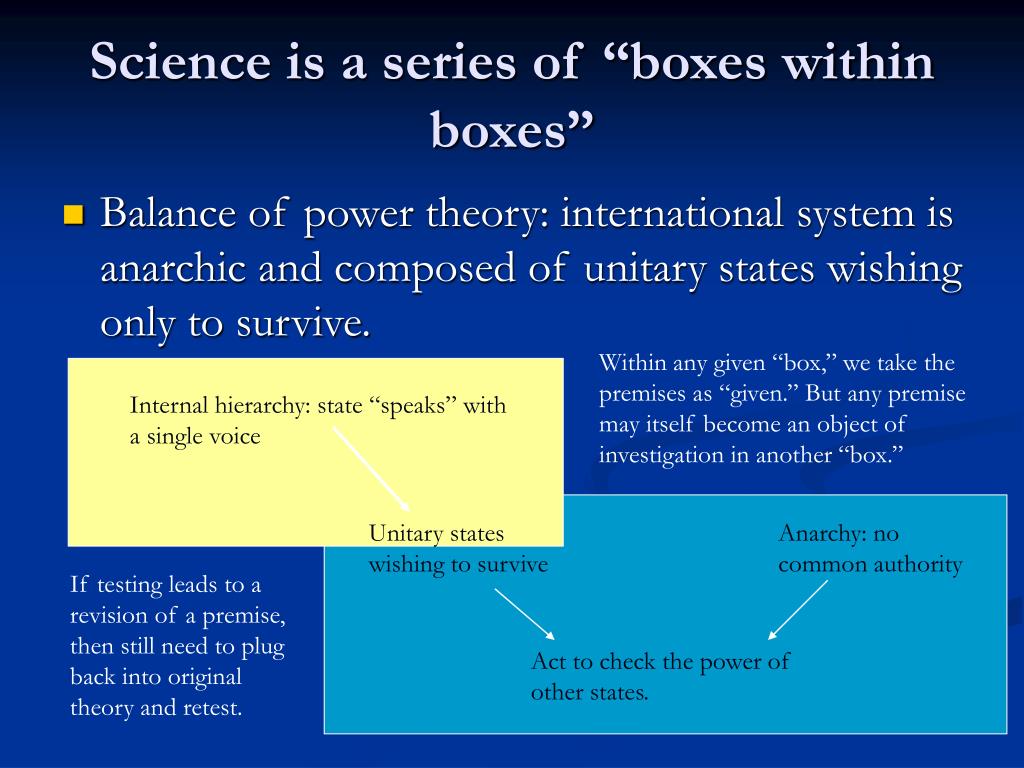 Science is a series of “boxes within boxes”

Balance of power theory: international system is anarchic and composed of unitary states wishing only to survive.

Within any given “box,” we take the premises as “given.” But any premise may itself become an object of investigation in another “box.”

Internal hierarchy: state “speaks” with a single voice

Unitary states wishing to survive

Anarchy: no common authority

Act to check the power of other states.

If testing leads to a revision of a premise, then still need to plug back into original theory and retest.